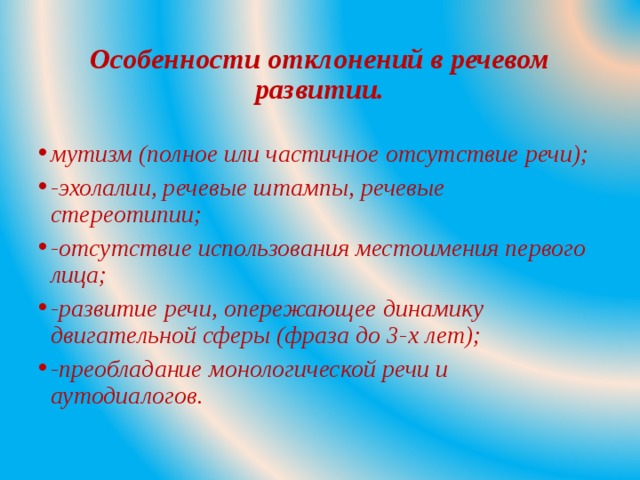 Особенности отклонений в речевом развитии.

• мутизм (полное или частичное отсутствие речи);
• -эхолалии, речевые штампы, речевые стереотипии;
• -отсутствие использования местоимения первого лица;
• -развитие речи, опережающее динамику двигательной сферы (фраза до 3-х лет);
• -преобладание монологической речи и аутодиалогов.